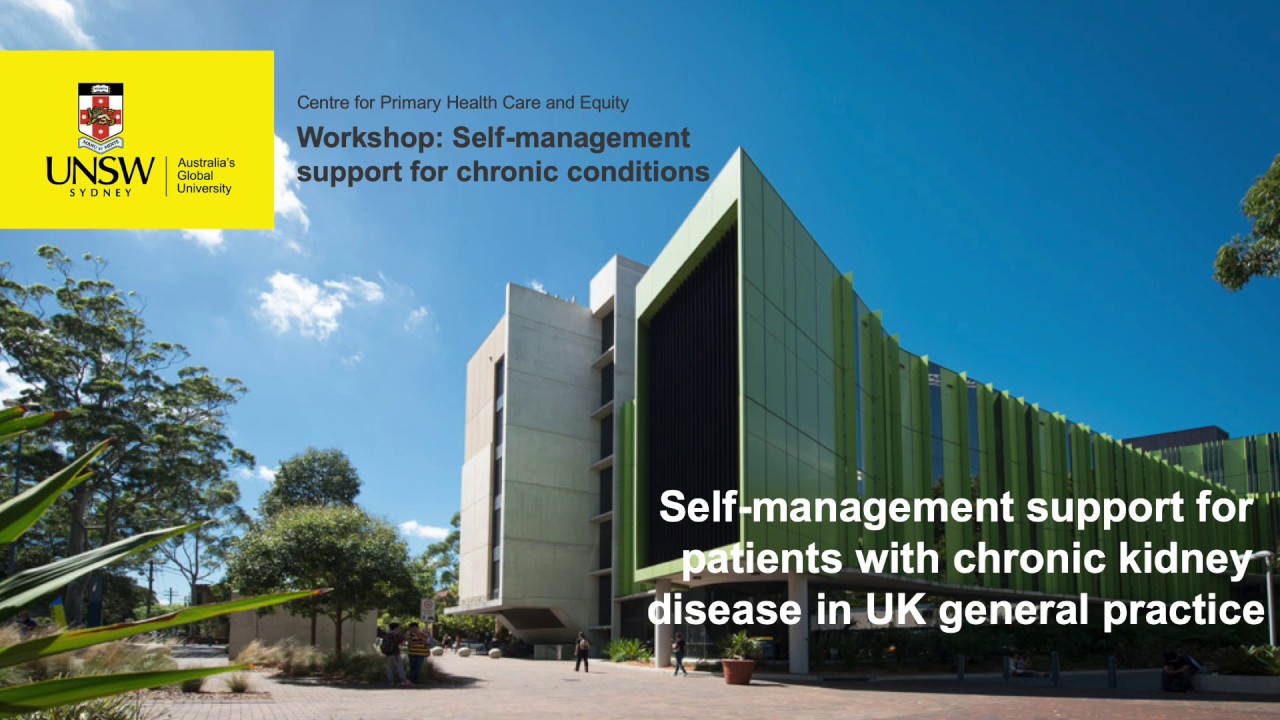 UNSW SYDNEY
Australia's Global University

Centre for Primary Health Care and Equity

Workshop: Self-management support for chronic conditions

Self-management support for patients with chronic kidney disease in UK general practice